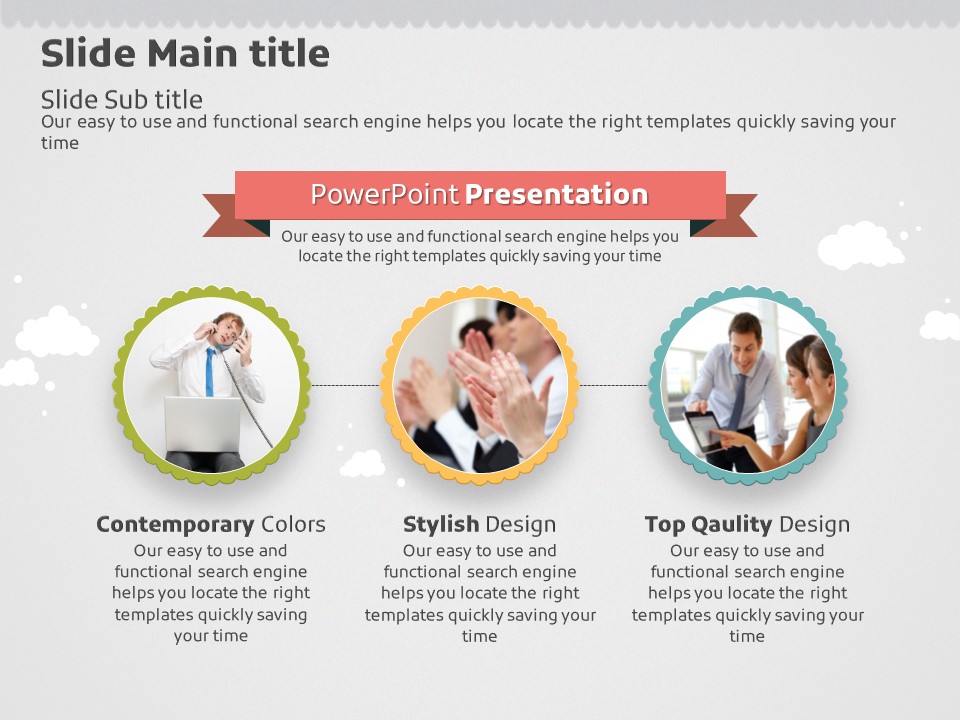 Slide Main title

Slide Sub title
Our easy to use and functional search engine helps you locate the right templates quickly saving your time

PowerPoint Presentation

Our easy to use and functional search engine helps you locate the right templates quickly saving your time

Contemporary Colors
Our easy to use and functional search engine helps you locate the right templates quickly saving your time

Stylish Design
Our easy to use and functional search engine helps you locate the right templates quickly saving your time

Top Qaulity Design
Our easy to use and functional search engine helps you locate the right templates quickly saving your time